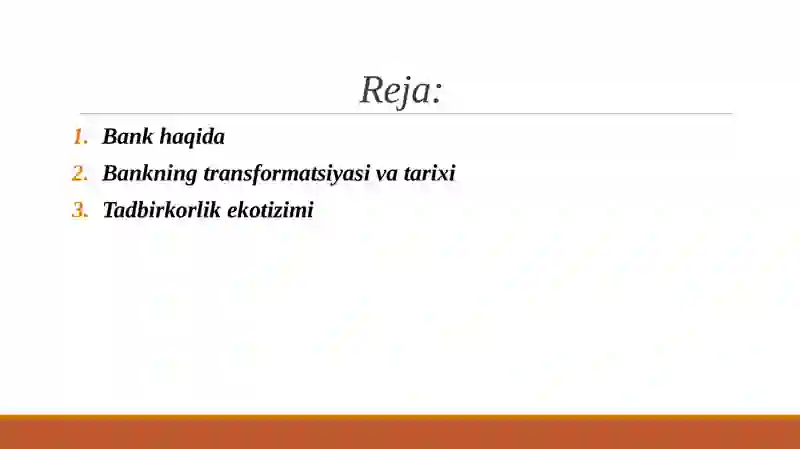 Reja:

1. Bank haqida
2. Bankning transformatsiyasi va tarixi
3. Tadbirkorlik ekotizimi